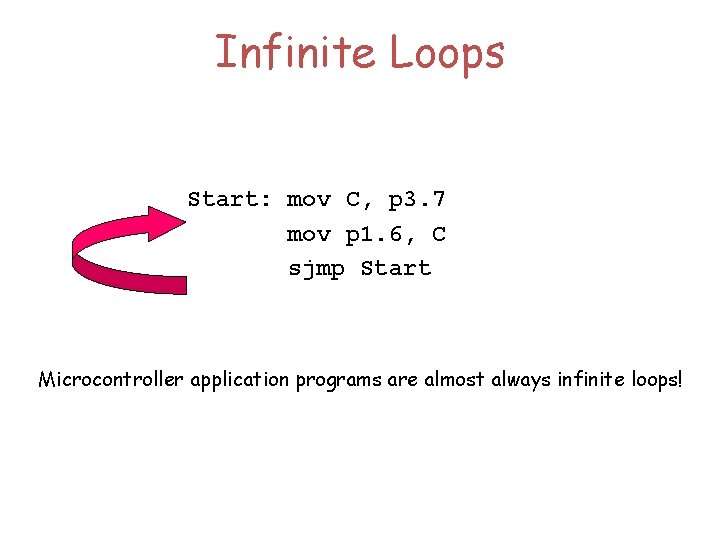 Infinite Loops

Start: mov C, p3.7
mov p1.6, C
sjmp Start

Microcontroller application programs are almost always infinite loops!